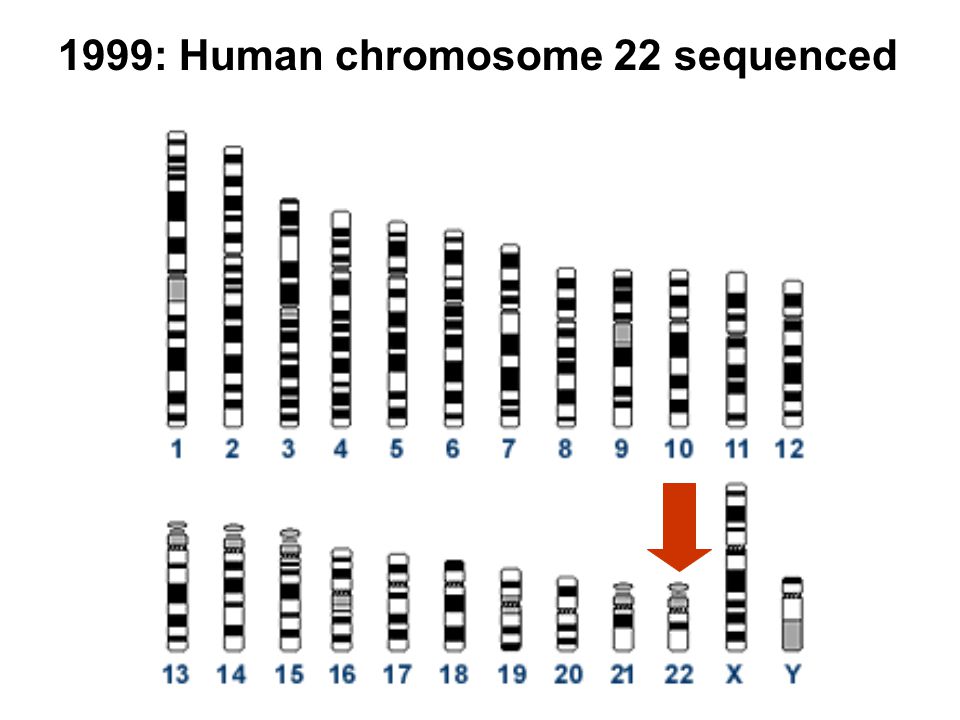 1999: Human chromosome 22 sequenced

1 2 3 4 5 6 7 8 9 10 11 12

13 14 15 16 17 18 19 20 21 22 X Y